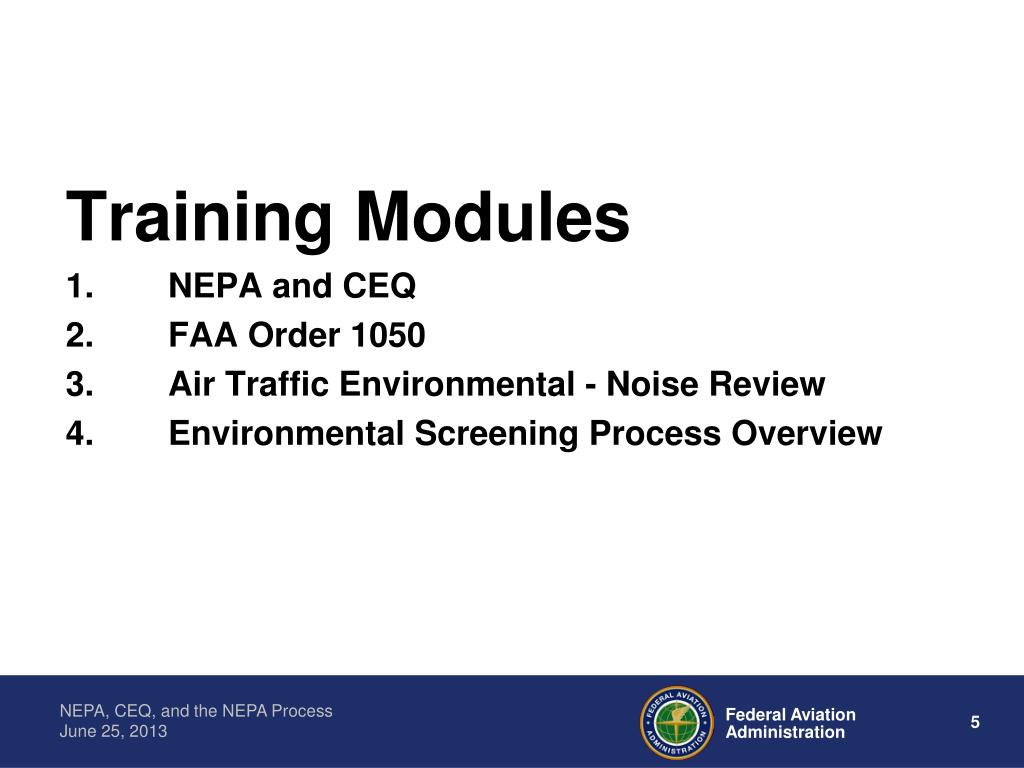 Training Modules

1. NEPA and CEQ
2. FAA Order 1050
3. Air Traffic Environmental - Noise Review
4. Environmental Screening Process Overview

NEPA, CEQ, and the NEPA Process
June 25, 2013

FEDERAL AVIATION ADMINISTRATION

Federal Aviation Administration

5